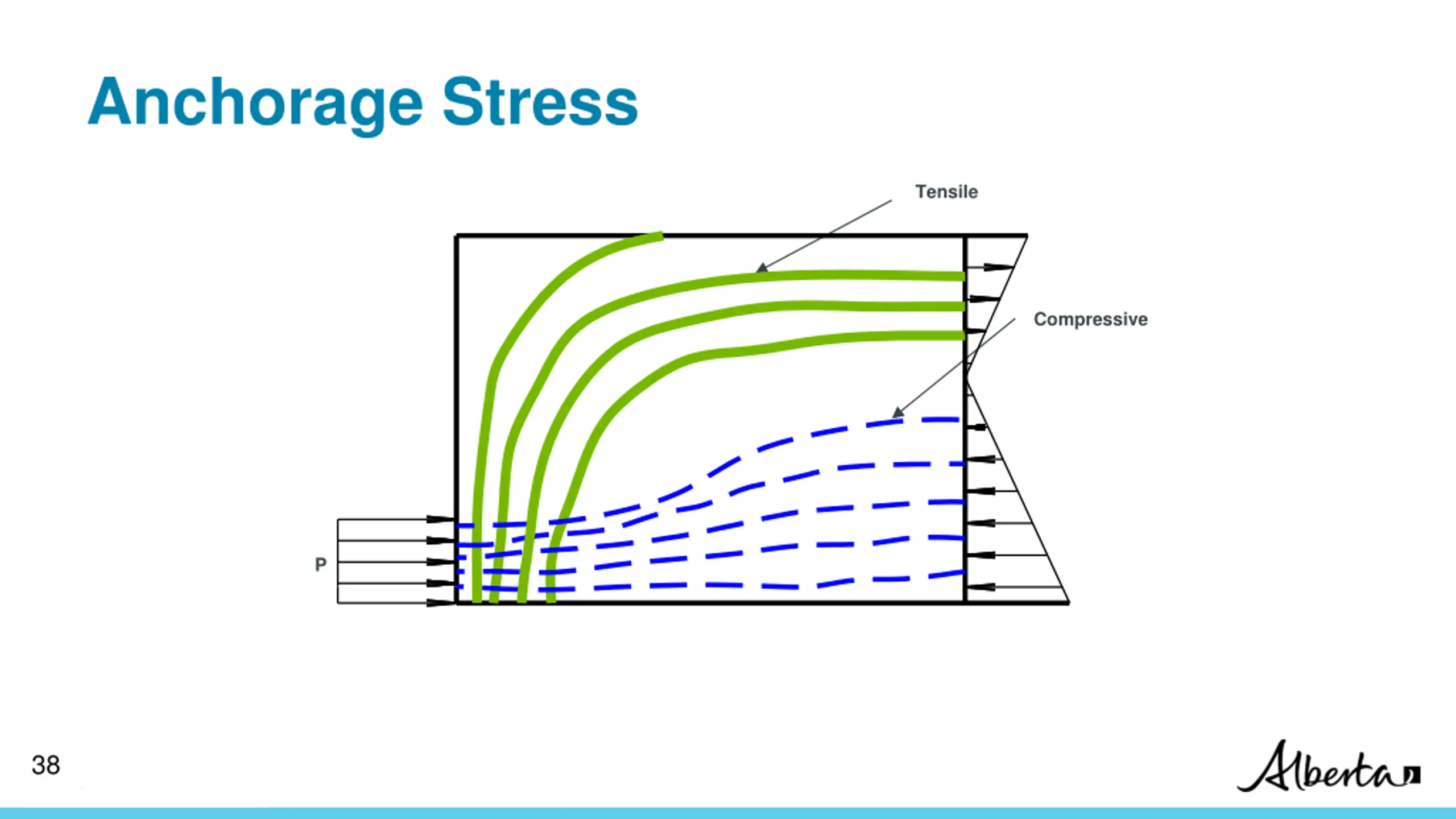 Anchorage Stress

Tensile

Compressive

P

38

Alberta